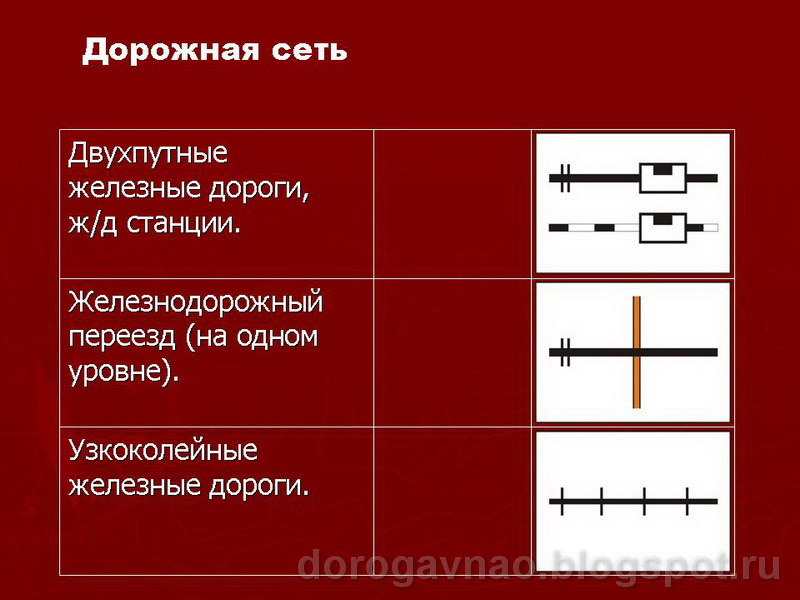 Дорожная сеть

| | | |
|---|---|---|
| Двухпутные железные дороги, ж/д станции. | | |
| Железнодорожный переезд (на одном уровне). | | |
| Узкоколейные железные дороги. | | |

dorogavnao.blogspot.ru